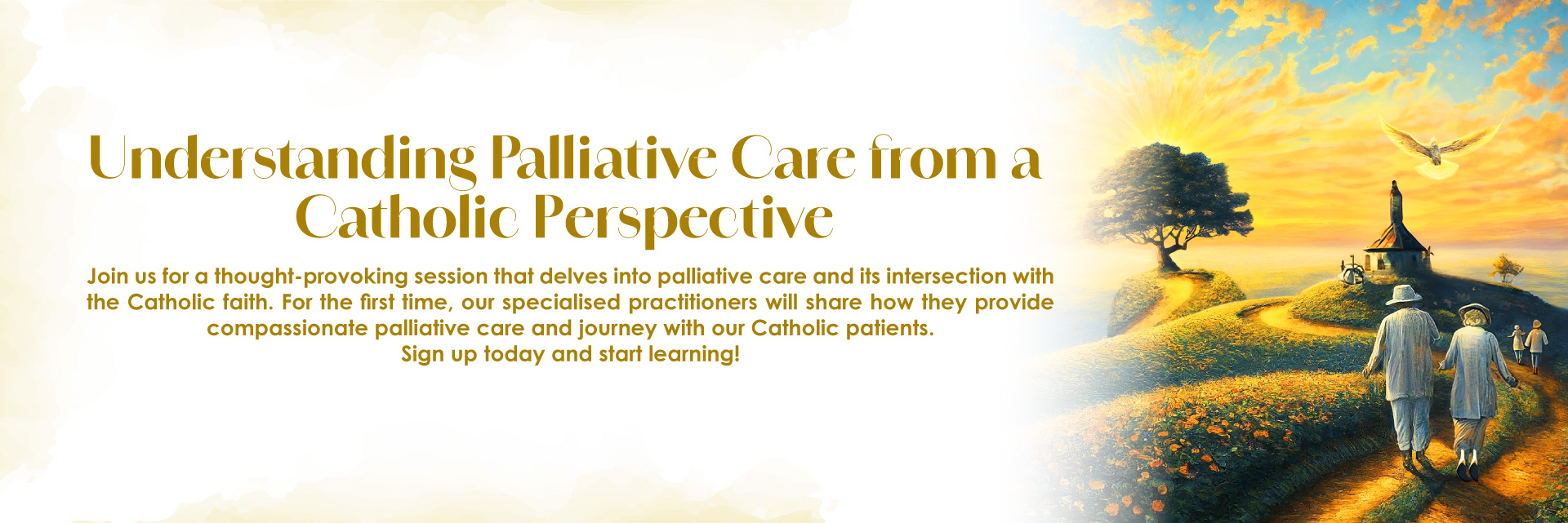 Understanding Palliative Care from a Catholic Perspective

Join us for a thought-provoking session that delves into palliative care and its intersection with the Catholic faith. For the first time, our specialised practitioners will share how they provide compassionate palliative care and journey with our Catholic patients.
Sign up today and start learning!